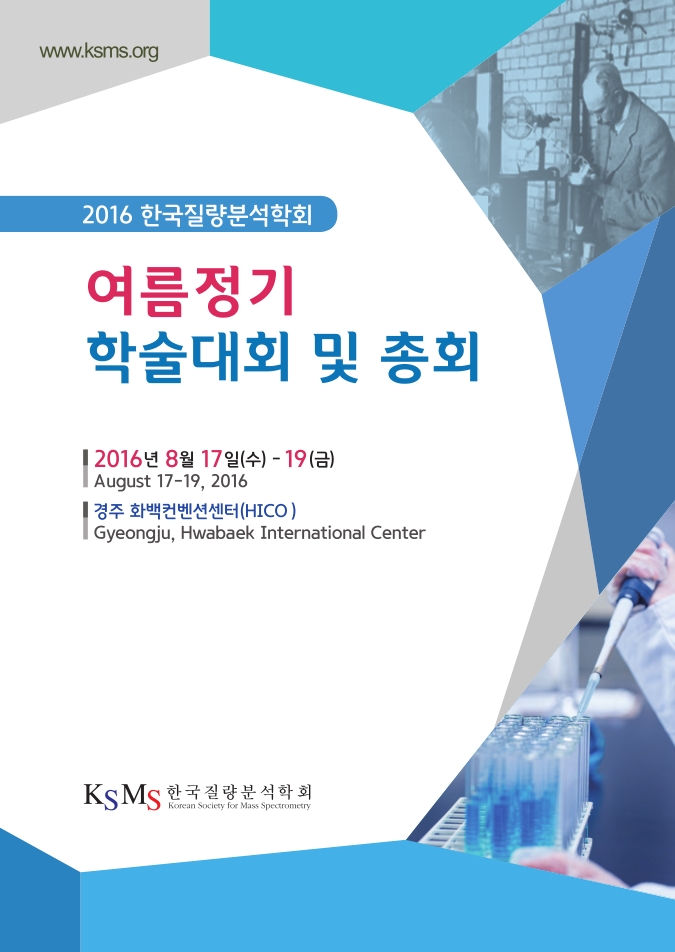 www.ksms.org

2016 한국질량분석학회

여름정기
학술대회 및 총회

2016년 8월 17일(수) - 19(금)
August 17-19, 2016

경주 화백컨벤션센터(HICO )
Gyeongju, Hwabaek International Center

KSMS 한국질량분석학회
Korean Society for Mass Spectrometry